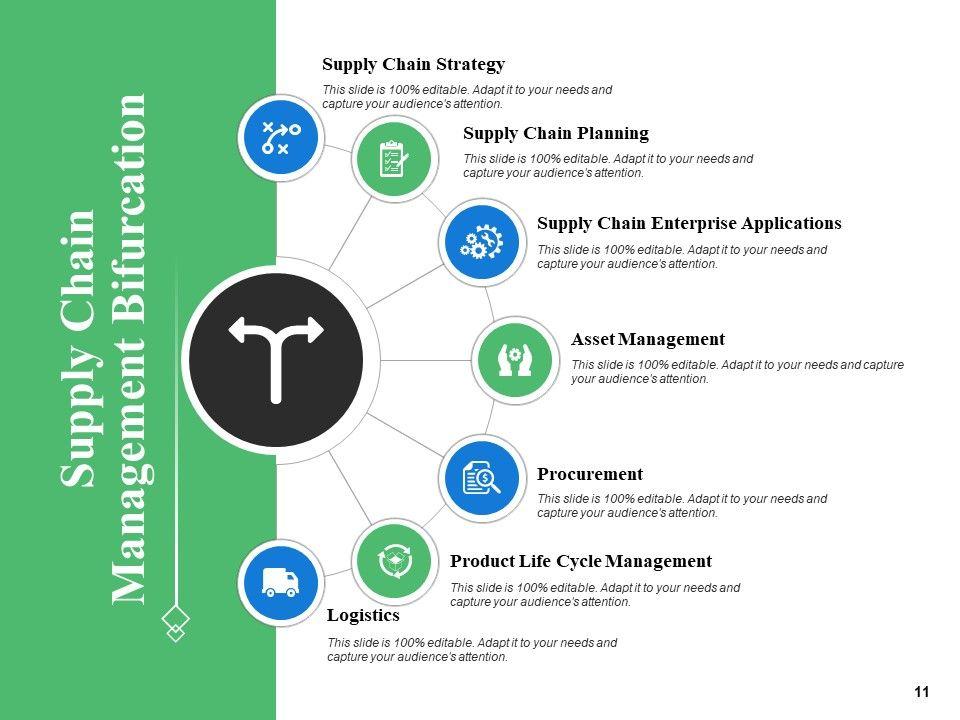 Supply Chain Management Bifurcation

Supply Chain Strategy

This slide is 100% editable. Adapt it to your needs and capture your audience's attention.

Supply Chain Planning

This slide is 100% editable. Adapt it to your needs and capture your audience's attention.

Supply Chain Enterprise Applications

This slide is 100% editable. Adapt it to your needs and capture your audience's attention.

Asset Management

This slide is 100% editable. Adapt it to your needs and capture your audience's attention.

Procurement

This slide is 100% editable. Adapt it to your needs and capture your audience's attention.

Product Life Cycle Management

This slide is 100% editable. Adapt it to your needs and capture your audience's attention.

Logistics

This slide is 100% editable. Adapt it to your needs and capture your audience's attention.

11